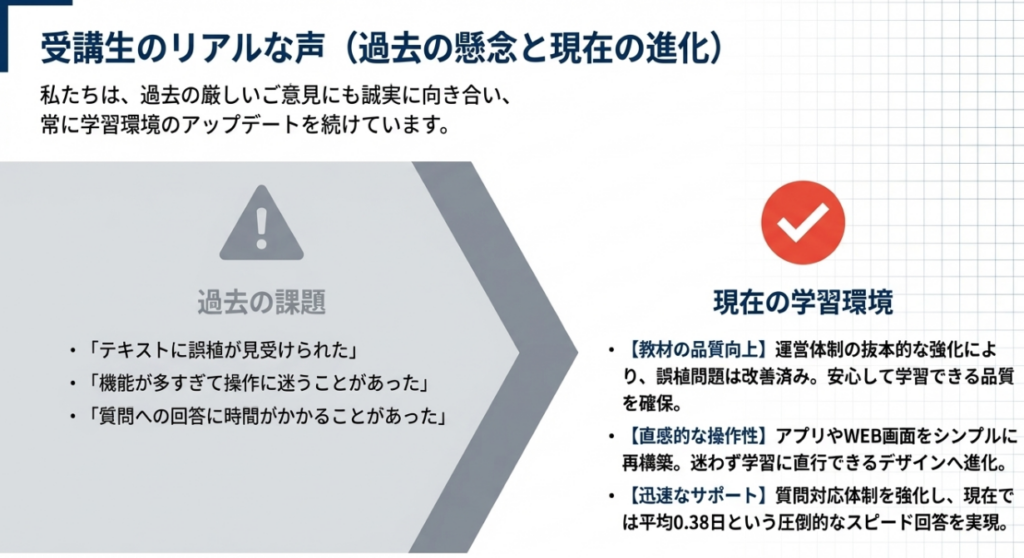 受講生のリアルな声（過去の懸念と現在の進化）

私たちは、過去の厳しいご意見にも誠実に向き合い、常に学習環境のアップデートを続けています。

過去の課題

• 「テキストに誤植が見受けられた」
• 「機能が多すぎて操作に迷うことがあった」
• 「質問への回答に時間がかかることがあった」

現在の学習環境

• 【教材の品質向上】運営体制の抜本的な強化により、誤植問題は改善済み。安心して学習できる品質を確保。
• 【直感的な操作性】アプリやWEB画面をシンプルに再構築。迷わず学習に直行できるデザインへ進化。
• 【迅速なサポート】質問対応体制を強化し、現在では平均0.38日という圧倒的なスピード回答を実現。